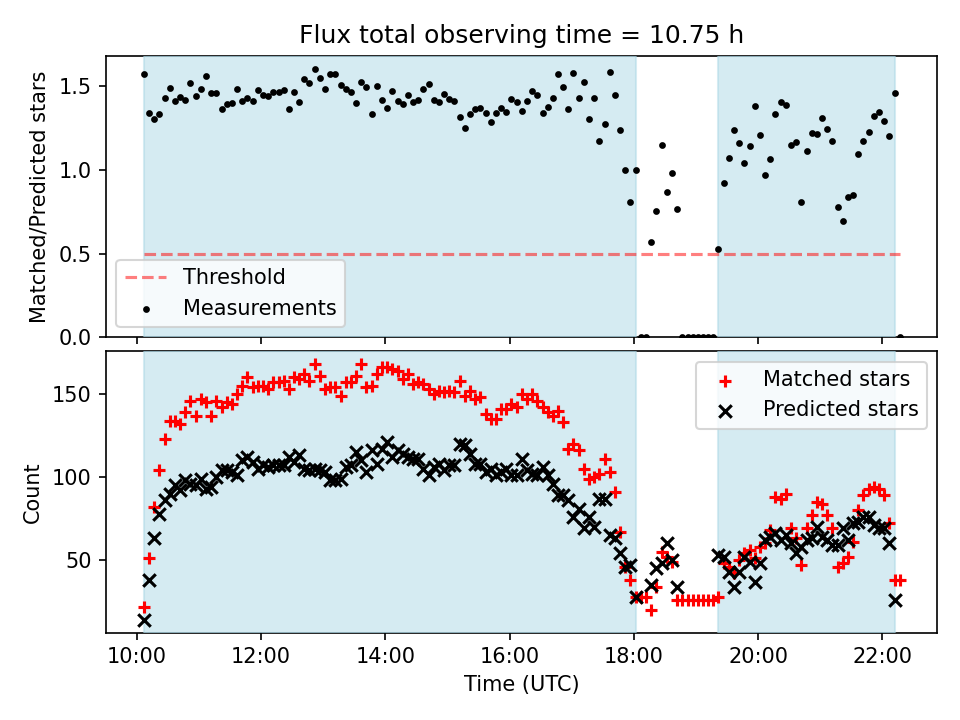 Flux total observing time = 10.75 h

Matched/Predicted stars

1.5
1.0
0.5
0.0

Threshold
Measurements

Count

150
100
50

Matched stars
Predicted stars

10:00 12:00 14:00 16:00 18:00 20:00 22:00

Time (UTC)